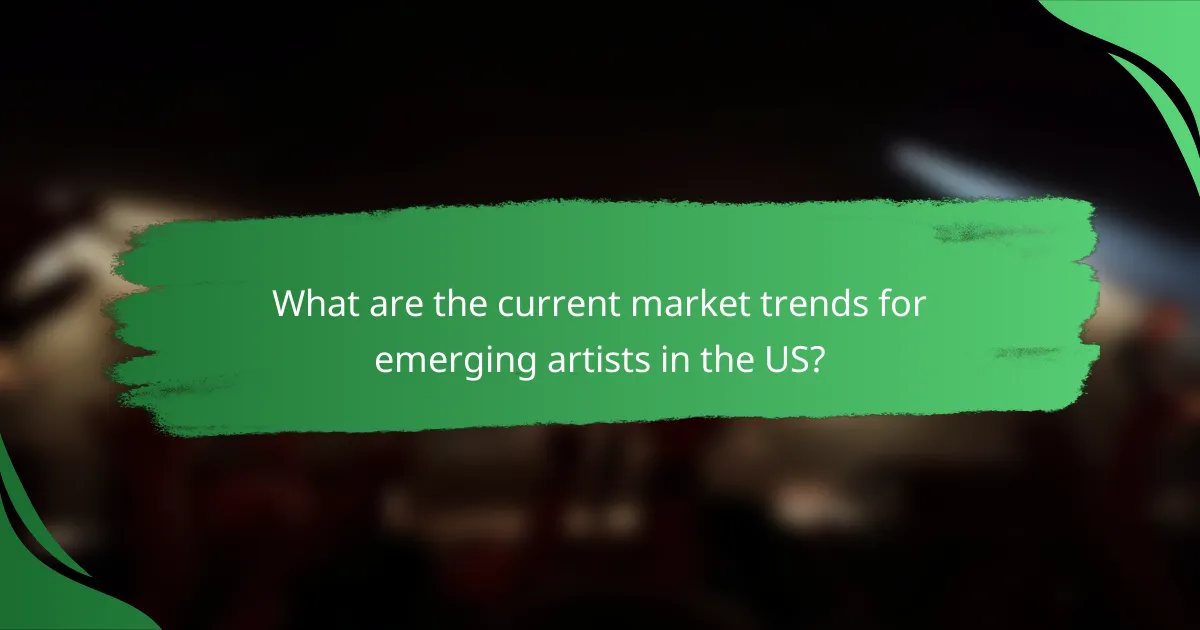 What are the current market trends for emerging artists in the US?